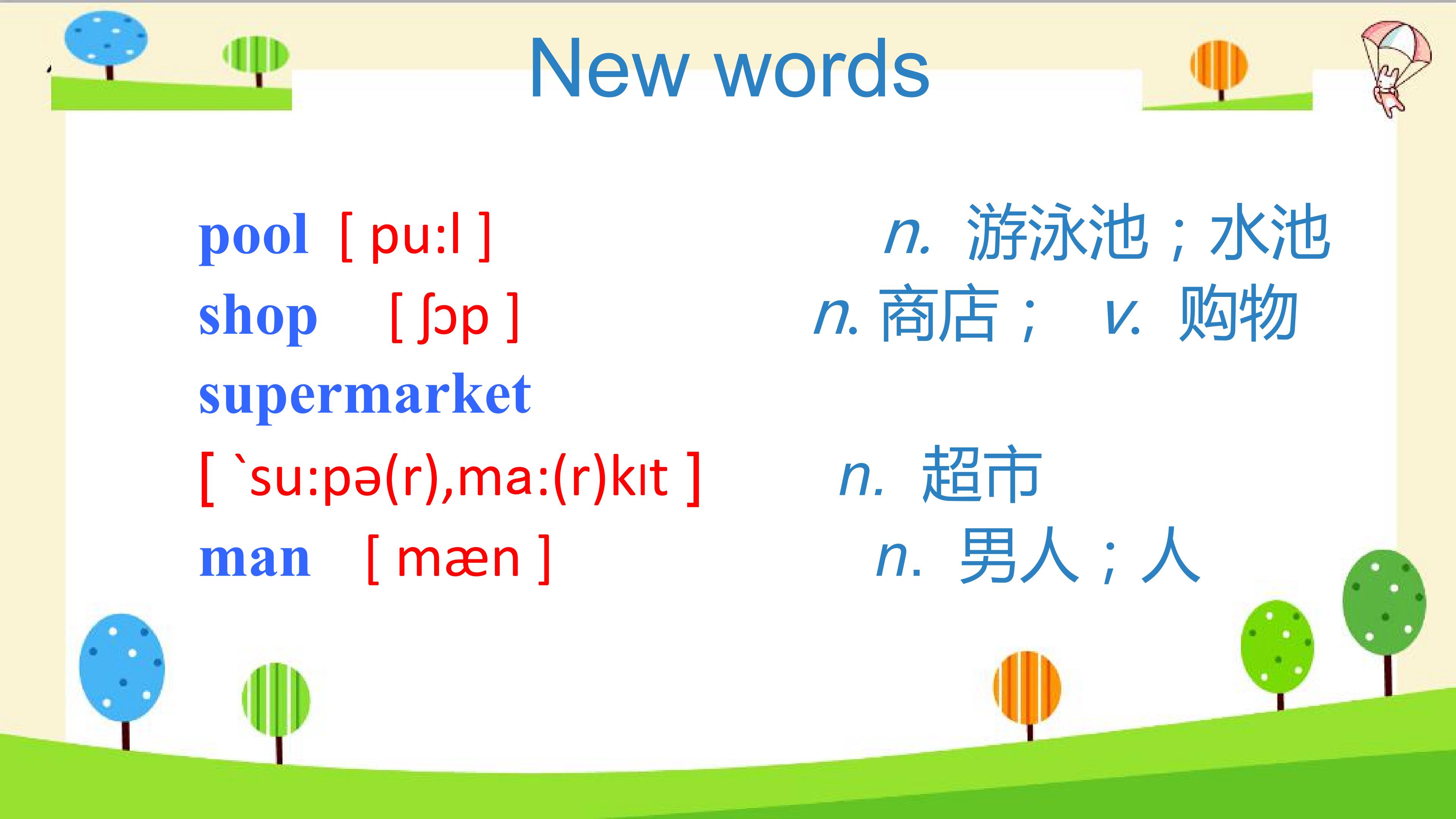 New words

pool [ pu:l ] n. 游泳池；水池

shop [ ʃɔp ] n. 商店； v. 购物

supermarket

[ `su:pə(r),ma:(r)kɪt ] n. 超市

man [ mæn ] n. 男人；人